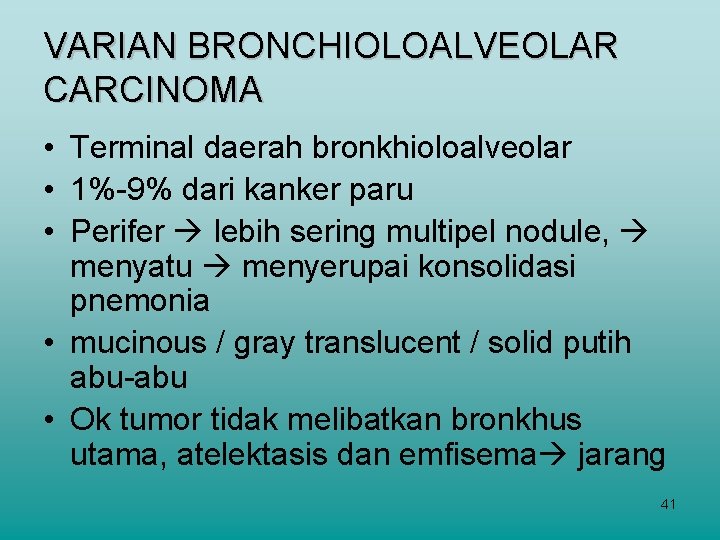 VARIAN BRONCHIOLOALVEOLAR CARCINOMA

• Terminal daerah bronkhioloalveolar
• 1%-9% dari kanker paru
• Perifer → lebih sering multipel nodule, → menyatu → menyerupai konsolidasi pnemonia
• mucinous / gray translucent / solid putih abu-abu
• Ok tumor tidak melibatkan bronkhus utama, atelektasis dan emfisema→ jarang

41